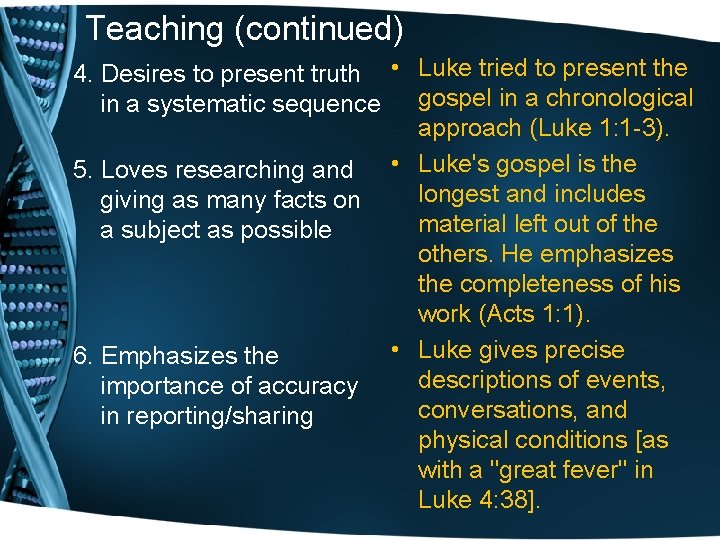 Teaching (continued)

4. Desires to present truth in a systematic sequence

5. Loves researching and giving as many facts on a subject as possible

6. Emphasizes the importance of accuracy in reporting/sharing

• Luke tried to present the gospel in a chronological approach (Luke 1:1-3).

• Luke's gospel is the longest and includes material left out of the others. He emphasizes the completeness of his work (Acts 1:1).

• Luke gives precise descriptions of events, conversations, and physical conditions [as with a "great fever" in Luke 4:38].